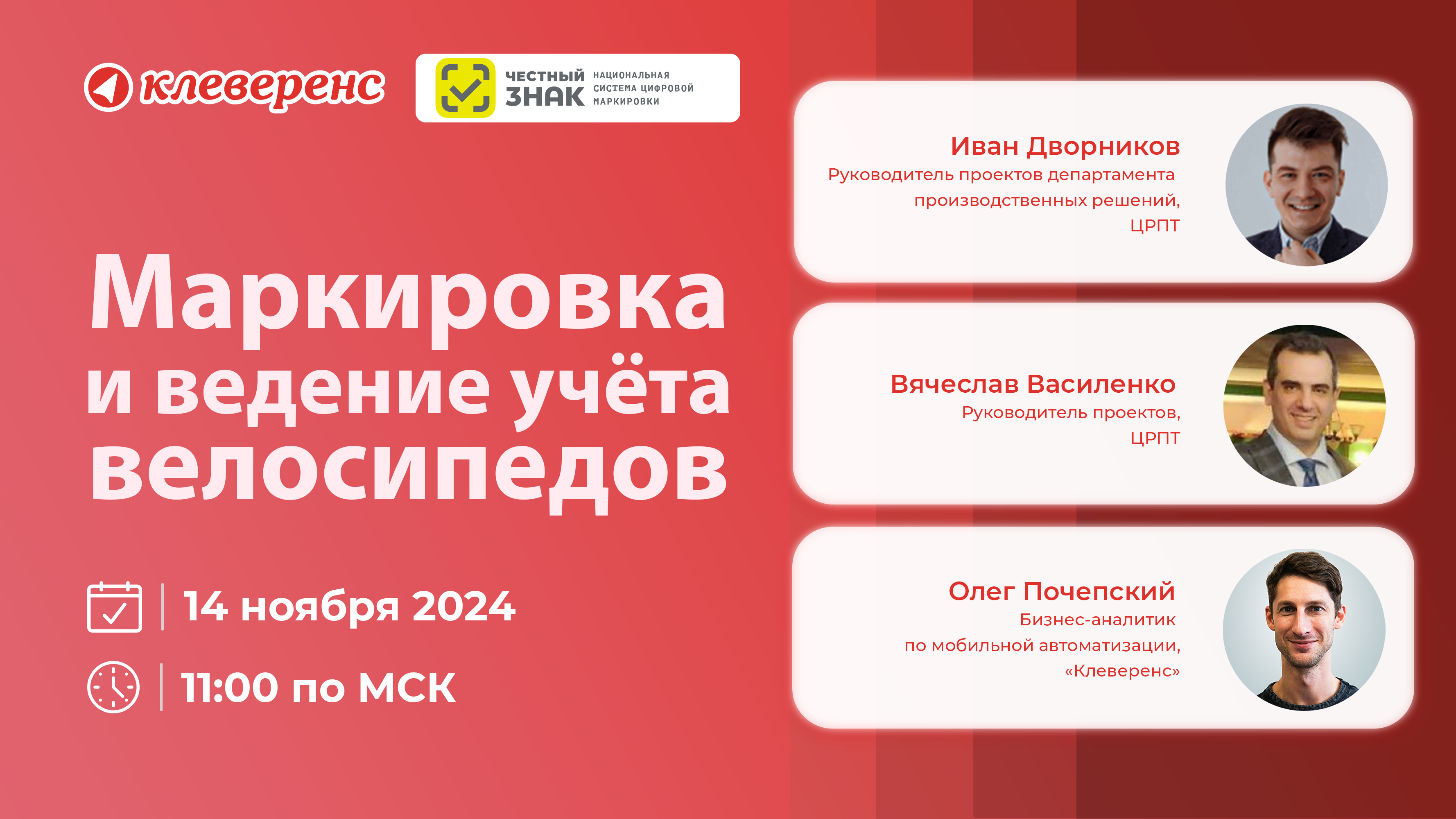 клеверенс

ЧЕСТНЫЙ ЗНАК НАЦИОНАЛЬНАЯ СИСТЕМА ЦИФРОВОЙ МАРКИРОВКИ

Маркировка и ведение учёта велосипедов

14 ноября 2024

11:00 по МСК

Иван Дворников
Руководитель проектов департамента производственных решений, ЦРПТ

Вячеслав Василенко
Руководитель проектов, ЦРПТ

Олег Почепский
Бизнес-аналитик по мобильной автоматизации, «Клеверенс»